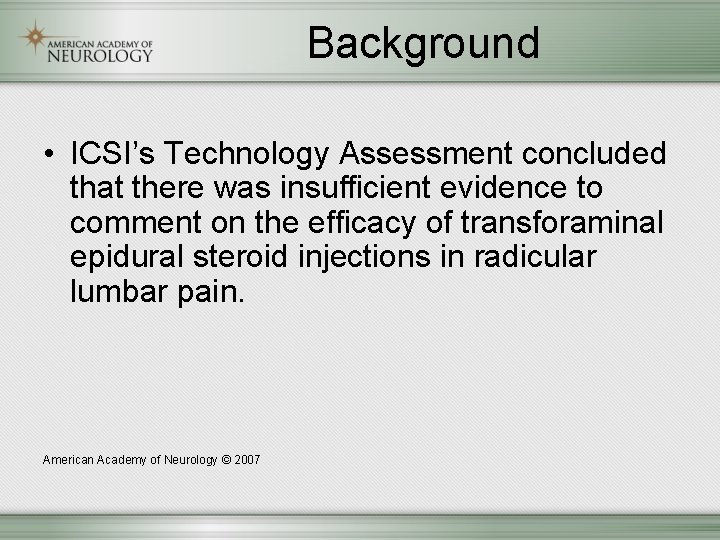 AMERICAN ACADEMY OF NEUROLOGY

Background

• ICSI's Technology Assessment concluded that there was insufficient evidence to comment on the efficacy of transforaminal epidural steroid injections in radicular lumbar pain.

American Academy of Neurology © 2007